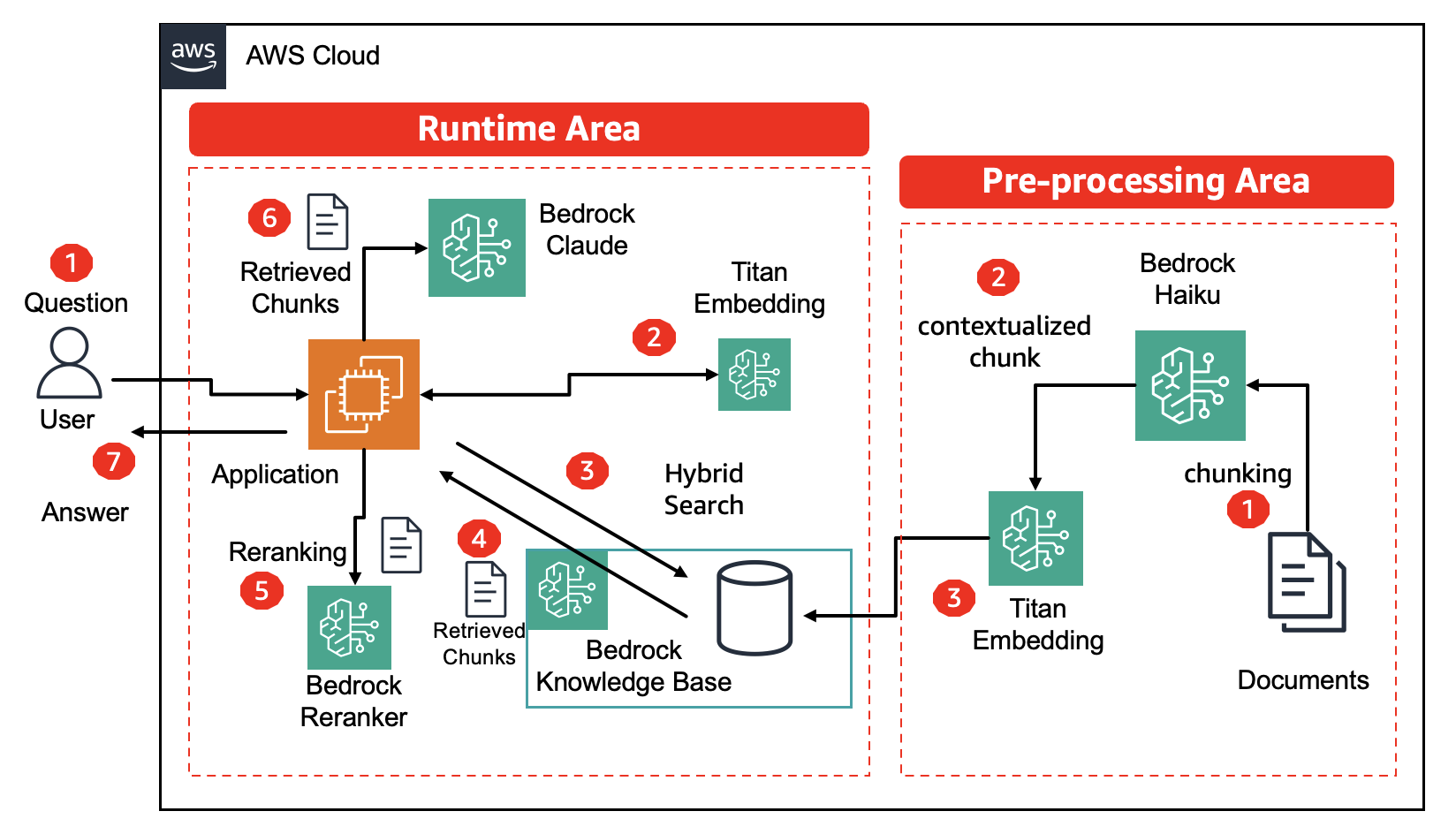 aws

AWS Cloud

Runtime Area

Pre-processing Area

1
Question

User

7

Answer

6
Retrieved Chunks

Bedrock Claude

Titan Embedding

2

Application

3

Hybrid Search

Reranking

5

Bedrock Reranker

4

Retrieved Chunks

Bedrock Knowledge Base

2

contextualized chunk

Bedrock Haiku

chunking

1

3

Titan Embedding

Documents